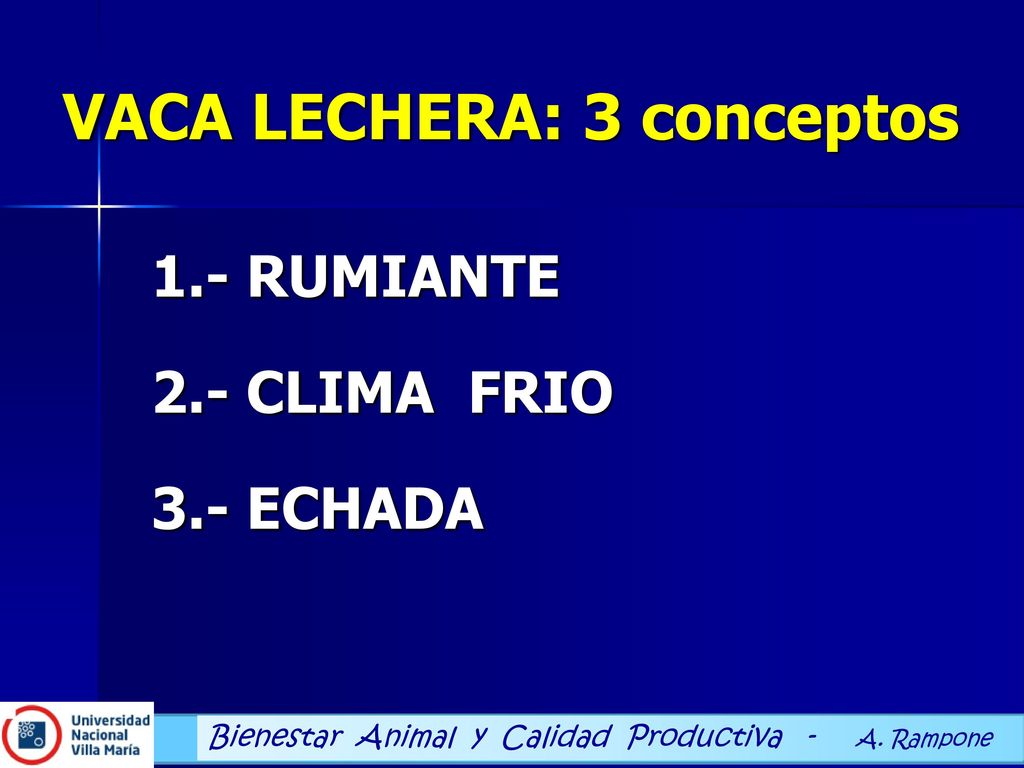 VACA LECHERA: 3 conceptos

1.- RUMIANTE

2.- CLIMA FRIO

3.- ECHADA

Universidad Nacional Villa María

Bienestar Animal y Calidad Productiva - A. Rampone